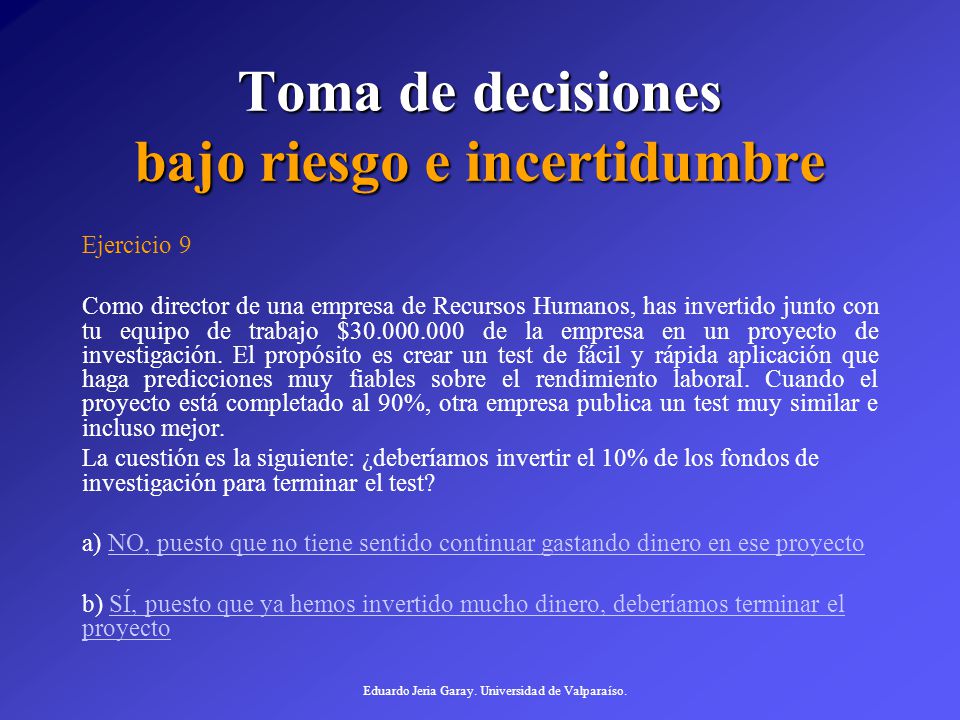 Toma de decisiones
bajo riesgo e incertidumbre

Ejercicio 9

Como director de una empresa de Recursos Humanos, has invertido junto con tu equipo de trabajo $30.000.000 de la empresa en un proyecto de investigación. El propósito es crear un test de fácil y rápida aplicación que haga predicciones muy fiables sobre el rendimiento laboral. Cuando el proyecto está completado al 90%, otra empresa publica un test muy similar e incluso mejor.

La cuestión es la siguiente: ¿deberíamos invertir el 10% de los fondos de investigación para terminar el test?

a) NO, puesto que no tiene sentido continuar gastando dinero en ese proyecto

b) SÍ, puesto que ya hemos invertido mucho dinero, deberíamos terminar el proyecto

Eduardo Jeria Garay. Universidad de Valparaíso.